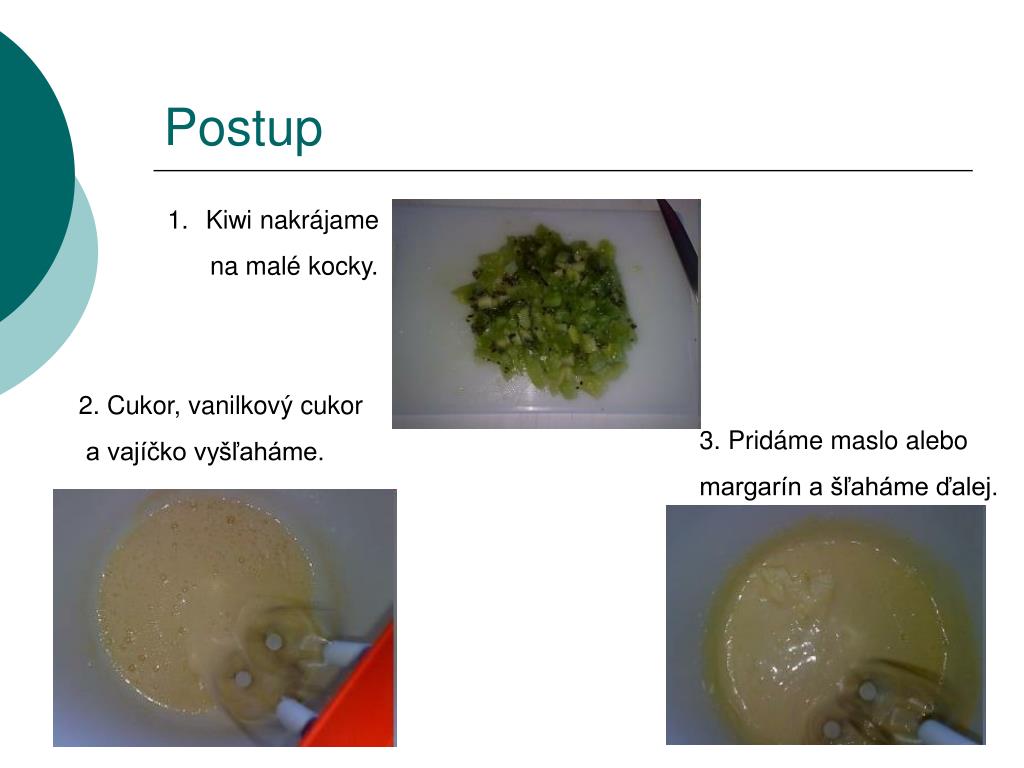 Postup

1. Kiwi nakrájame na malé kocky.

2. Cukor, vanilkový cukor a vajíčko vyšľaháme.

3. Pridáme maslo alebo margarín a šľaháme ďalej.